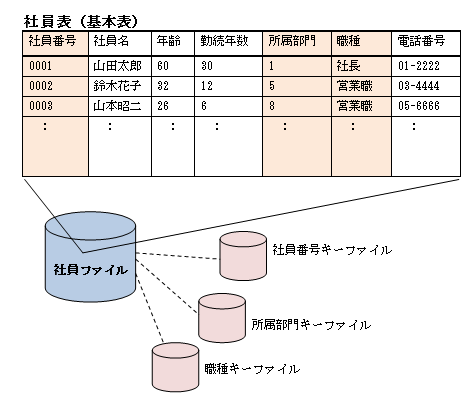 社員表（基本表）

| 社員番号 | 社員名 | 年齢 | 勤続年数 | 所属部門 | 職種 | 電話番号 |
|---|---|---|---|---|---|---|
| 0001 | 山田太郎 | 60 | 30 | 1 | 社長 | 01-2222 |
| 0002 | 鈴木花子 | 32 | 12 | 5 | 営業職 | 03-4444 |
| 0003 | 山本昭二 | 26 | 6 | 8 | 営業職 | 05-6666 |
| : | : | : | : | : | : | : |

社員ファイル

社員番号キーファイル

所属部門キーファイル

職種キーファイル